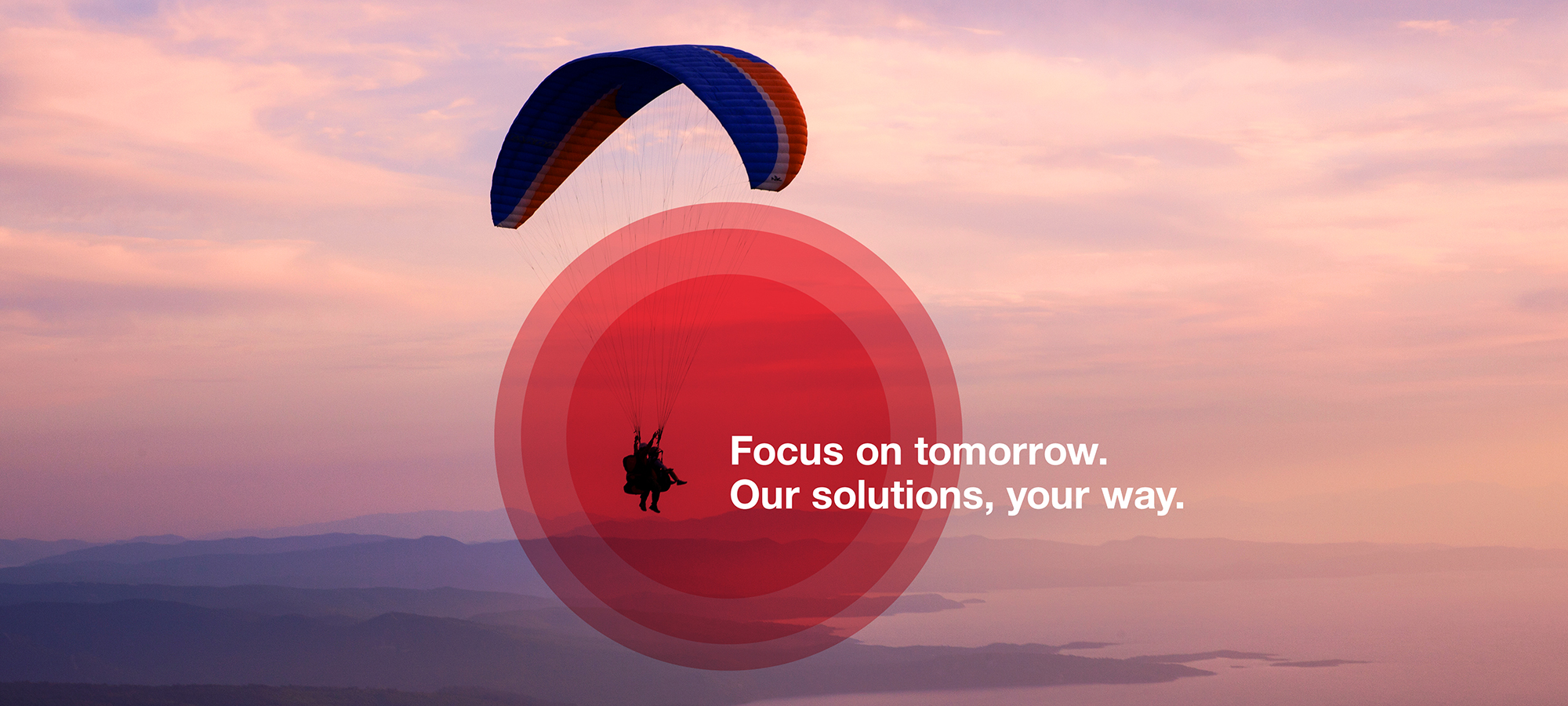 Focus on tomorrow.
Our solutions, your way.